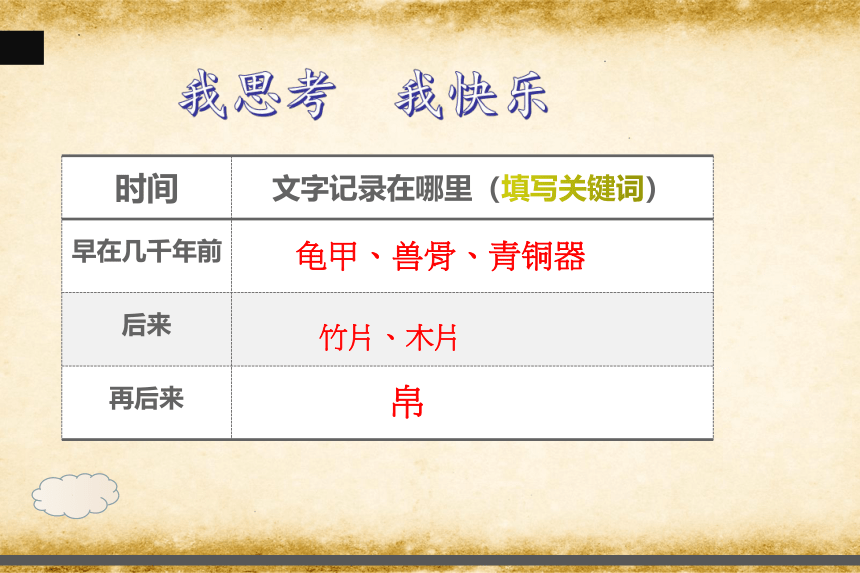 我思考　我快乐

| 时间 | 文字记录在哪里（填写关键词） |
|---|---|
| 早在几千年前 | 龟甲、兽骨、青铜器 |
| 后来 | 竹片、木片 |
| 再后来 | 帛 |